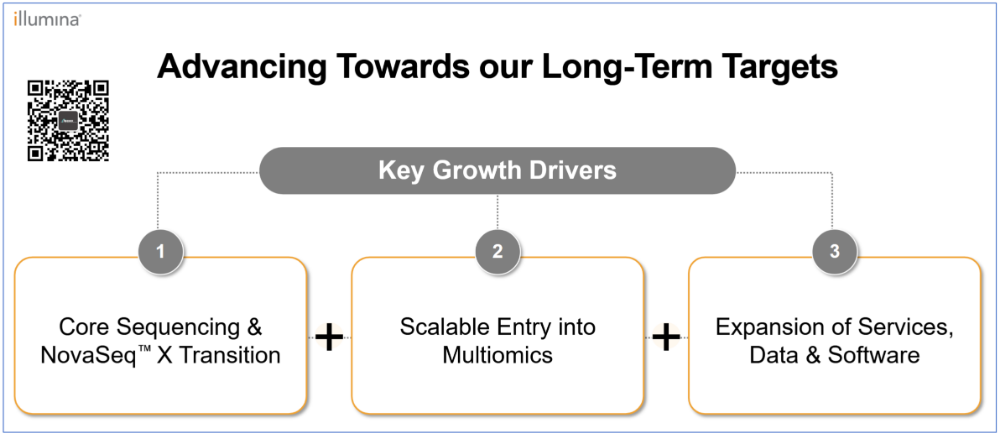 illumina

Advancing Towards our Long-Term Targets

Key Growth Drivers

1

Core Sequencing & NovaSeq™ X Transition

+

2

Scalable Entry into Multiomics

+

3

Expansion of Services, Data & Software